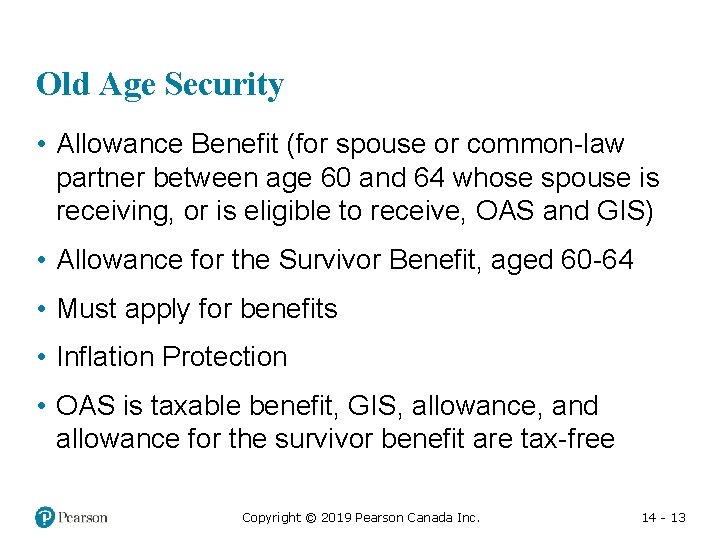 Old Age Security

• Allowance Benefit (for spouse or common-law partner between age 60 and 64 whose spouse is receiving, or is eligible to receive, OAS and GIS)

• Allowance for the Survivor Benefit, aged 60-64

• Must apply for benefits

• Inflation Protection

• OAS is taxable benefit, GIS, allowance, and allowance for the survivor benefit are tax-free

Pearson

Copyright © 2019 Pearson Canada Inc.

14 - 13